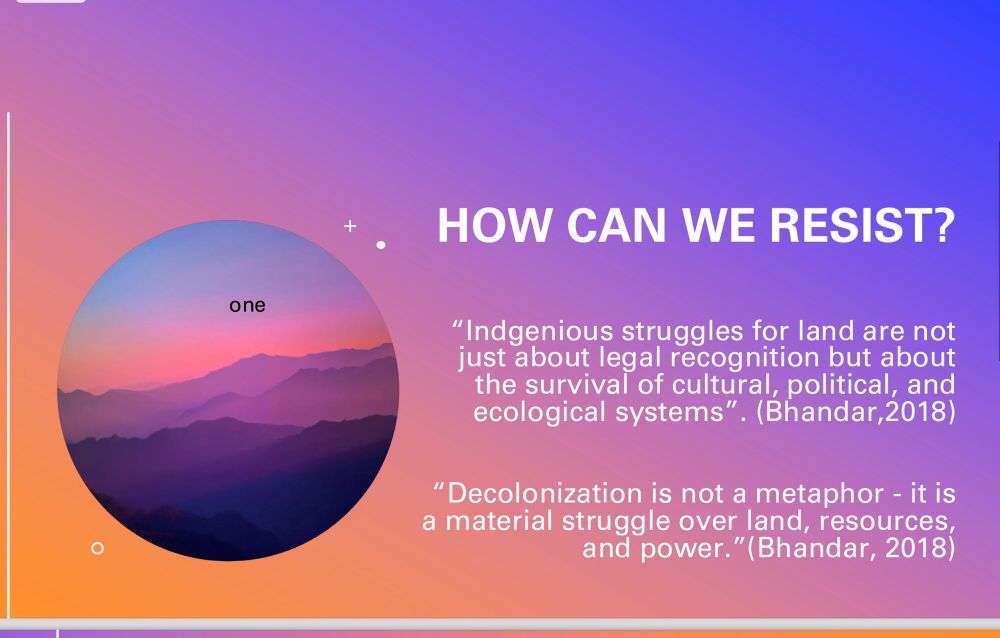 HOW CAN WE RESIST?

one

“Indgenious struggles for land are not just about legal recognition but about the survival of cultural, political, and ecological systems”. (Bhandar,2018)

“Decolonization is not a metaphor - it is a material struggle over land, resources, and power.”(Bhandar, 2018)